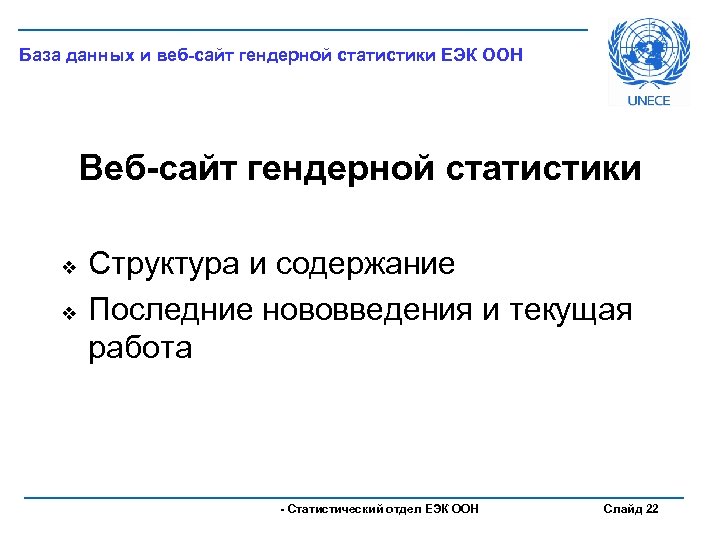 База данных и веб-сайт гендерной статистики ЕЭК ООН

UNECE

Веб-сайт гендерной статистики

❖ Структура и содержание
❖ Последние нововведения и текущая работа

- Статистический отдел ЕЭК ООН

Слайд 22